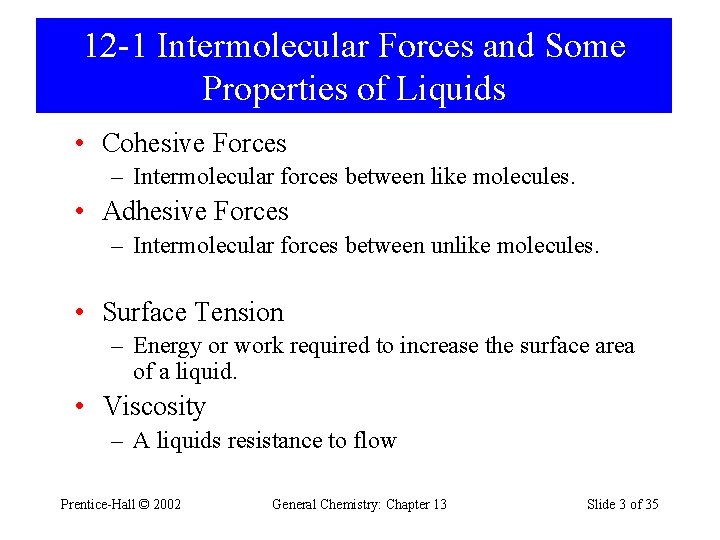 12-1 Intermolecular Forces and Some Properties of Liquids

• Cohesive Forces
– Intermolecular forces between like molecules.

• Adhesive Forces
– Intermolecular forces between unlike molecules.

• Surface Tension
– Energy or work required to increase the surface area of a liquid.

• Viscosity
– A liquids resistance to flow

Prentice-Hall © 2002

General Chemistry: Chapter 13

Slide 3 of 35